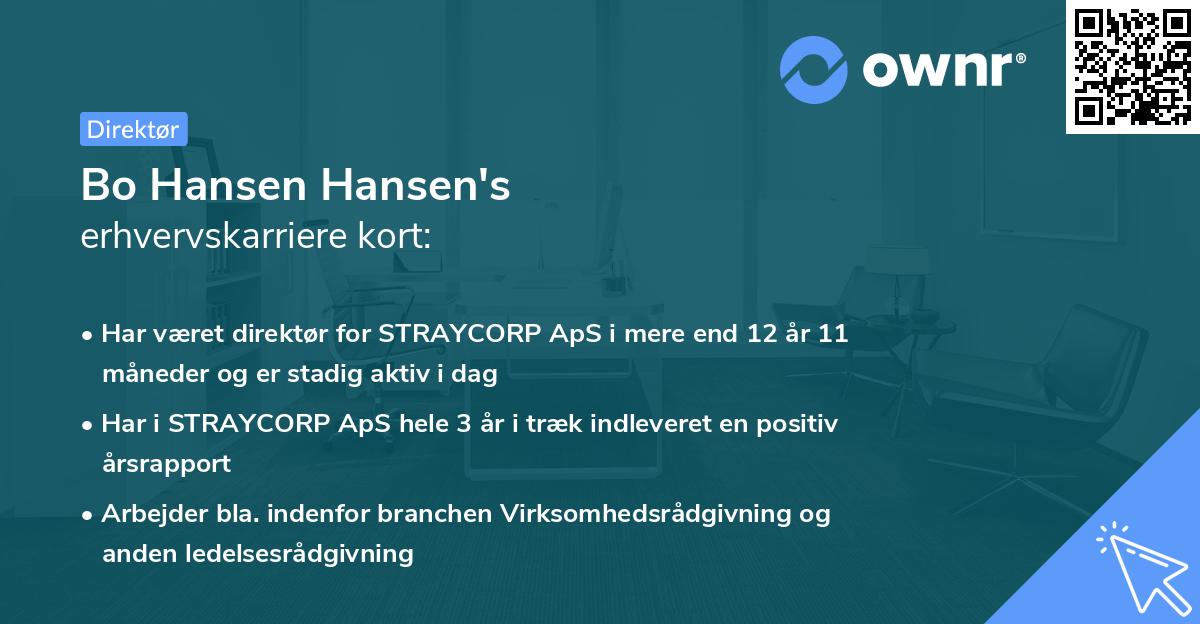 ownr®

Direktør

Bo Hansen Hansen's
erhvervskarriere kort:

• Har været direktør for STRAYCORP ApS i mere end 12 år 11 måneder og er stadig aktiv i dag

• Har i STRAYCORP ApS hele 3 år i træk indleveret en positiv årsrapport

• Arbejder bla. indenfor branchen Virksomhedsrådgivning og anden ledelsesrådgivning